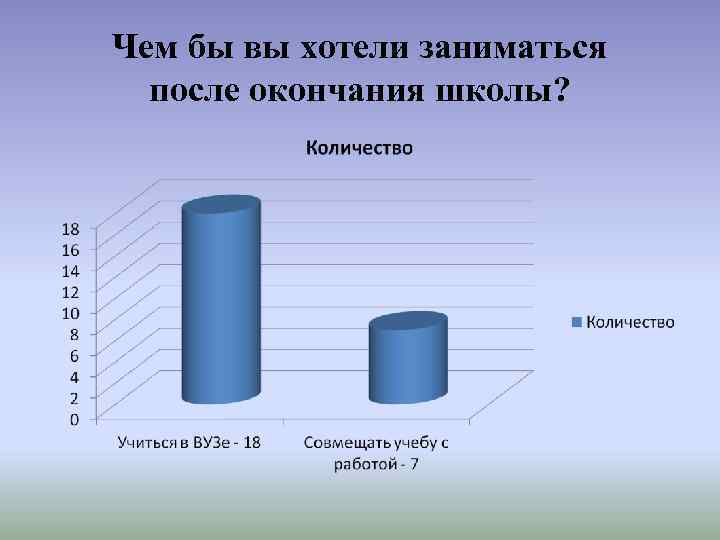 Чем бы вы хотели заниматься после окончания школы?

Количество

18
16
14
12
10
8
6
4
2
0

Учиться в ВУЗе - 18

Совмещать учебу с работой - 7

Количество